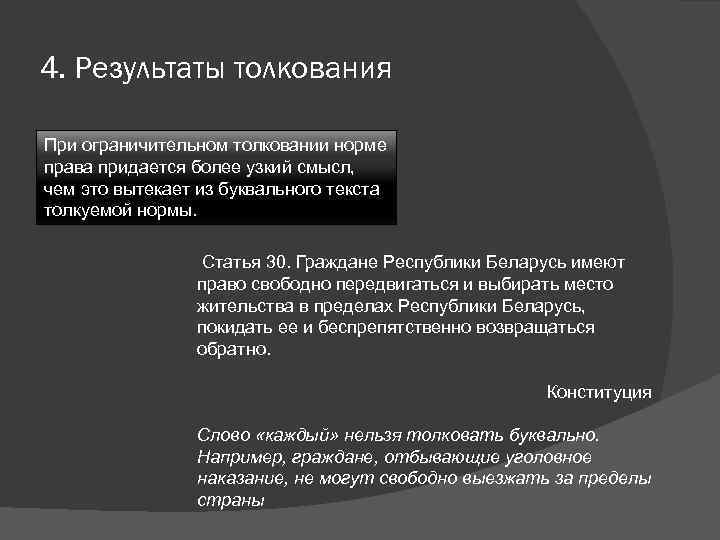 4. Результаты толкования

При ограничительном толковании норме права придается более узкий смысл, чем это вытекает из буквального текста толкуемой нормы.

Статья 30. Граждане Республики Беларусь имеют право свободно передвигаться и выбирать место жительства в пределах Республики Беларусь, покидать ее и беспрепятственно возвращаться обратно.

Конституция

Слово «каждый» нельзя толковать буквально. Например, граждане, отбывающие уголовное наказание, не могут свободно выезжать за пределы страны